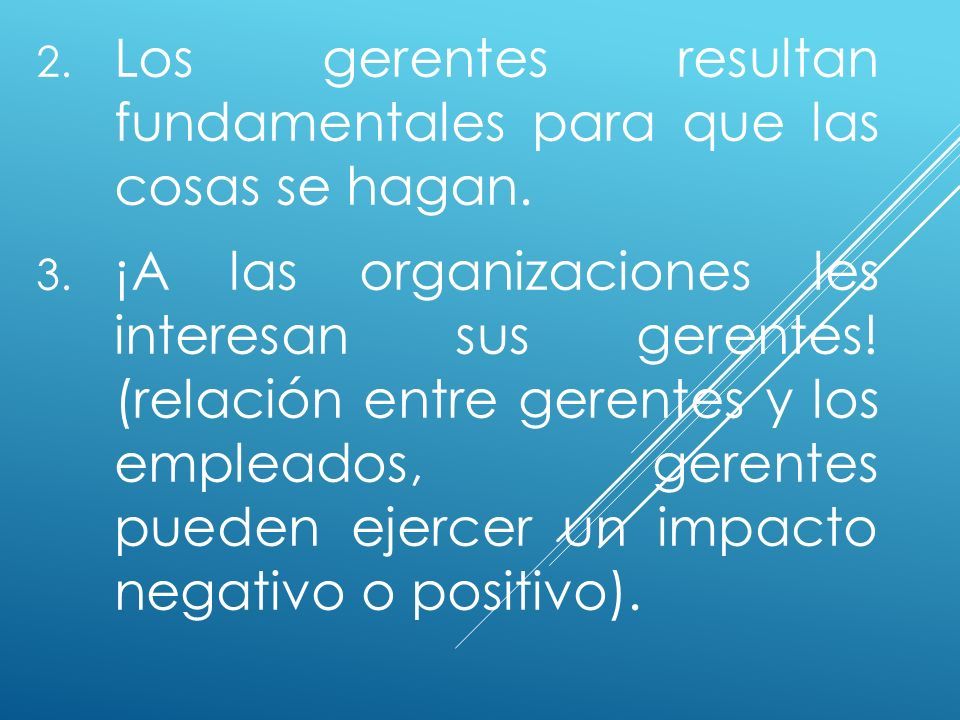 2. Los gerentes resultan fundamentales para que las cosas se hagan.

3. ¡A las organizaciones les interesan sus gerentes! (relación entre gerentes y los empleados, gerentes pueden ejercer un impacto negativo o positivo).